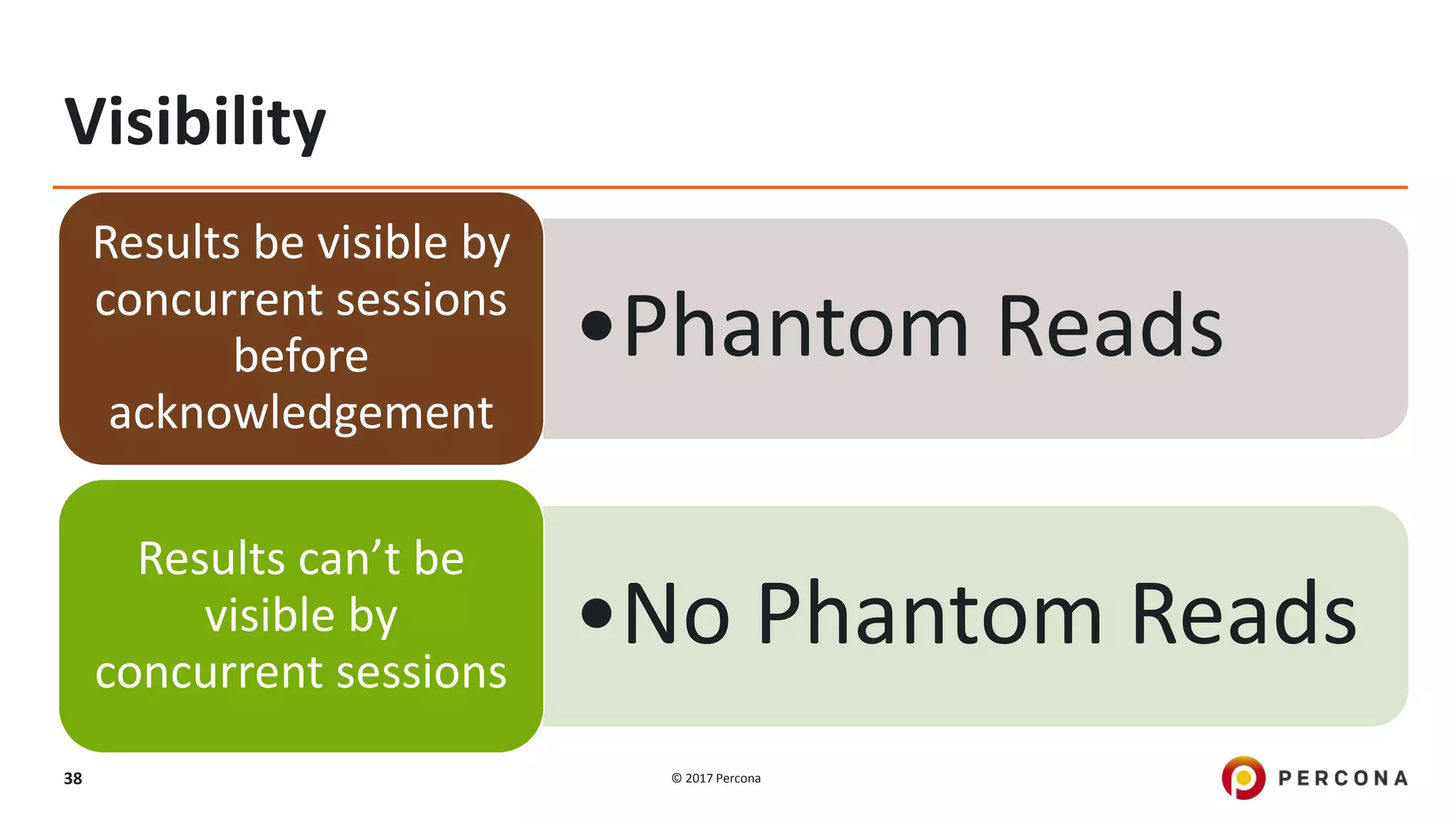 Visibility

Results be visible by concurrent sessions before acknowledgement

•Phantom Reads

Results can’t be visible by concurrent sessions

•No Phantom Reads

38

© 2017 Percona

PERCONA